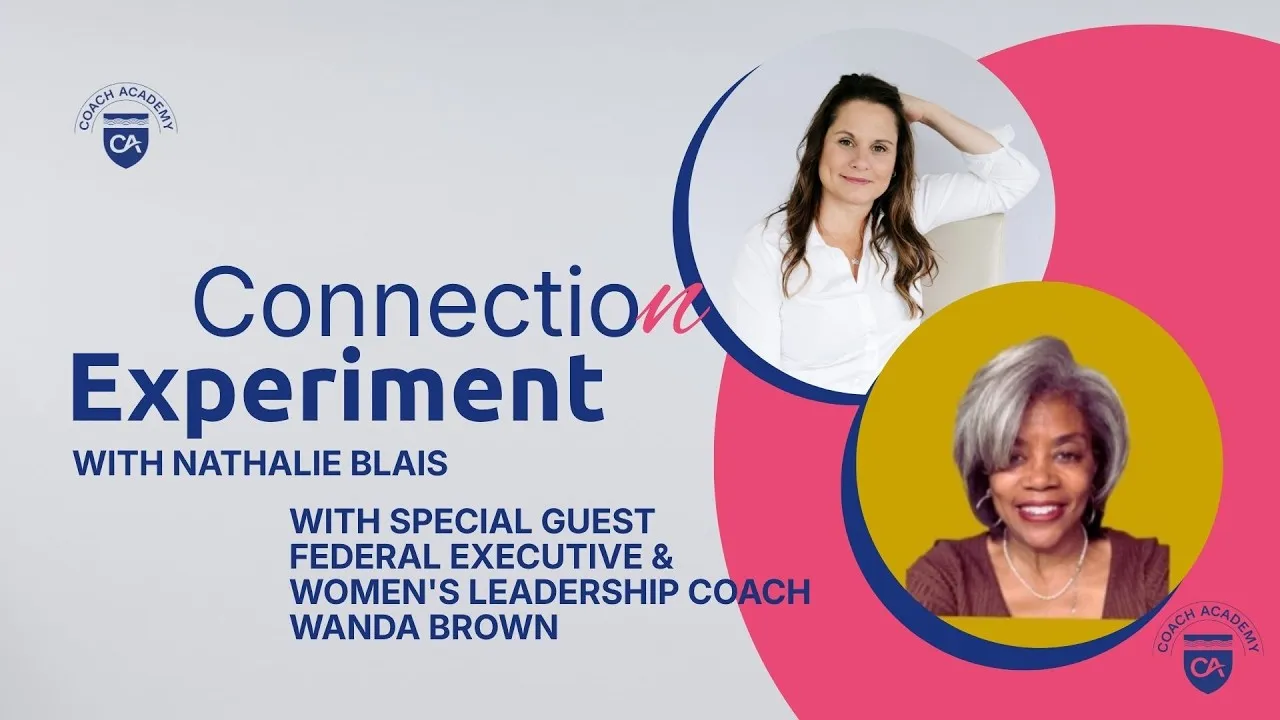 COACH ACADEMY
CA

Connection
Experiment
WITH NATHALIE BLAIS

WITH SPECIAL GUEST
FEDERAL EXECUTIVE &
WOMEN'S LEADERSHIP COACH
WANDA BROWN

COACH ACADEMY
CA